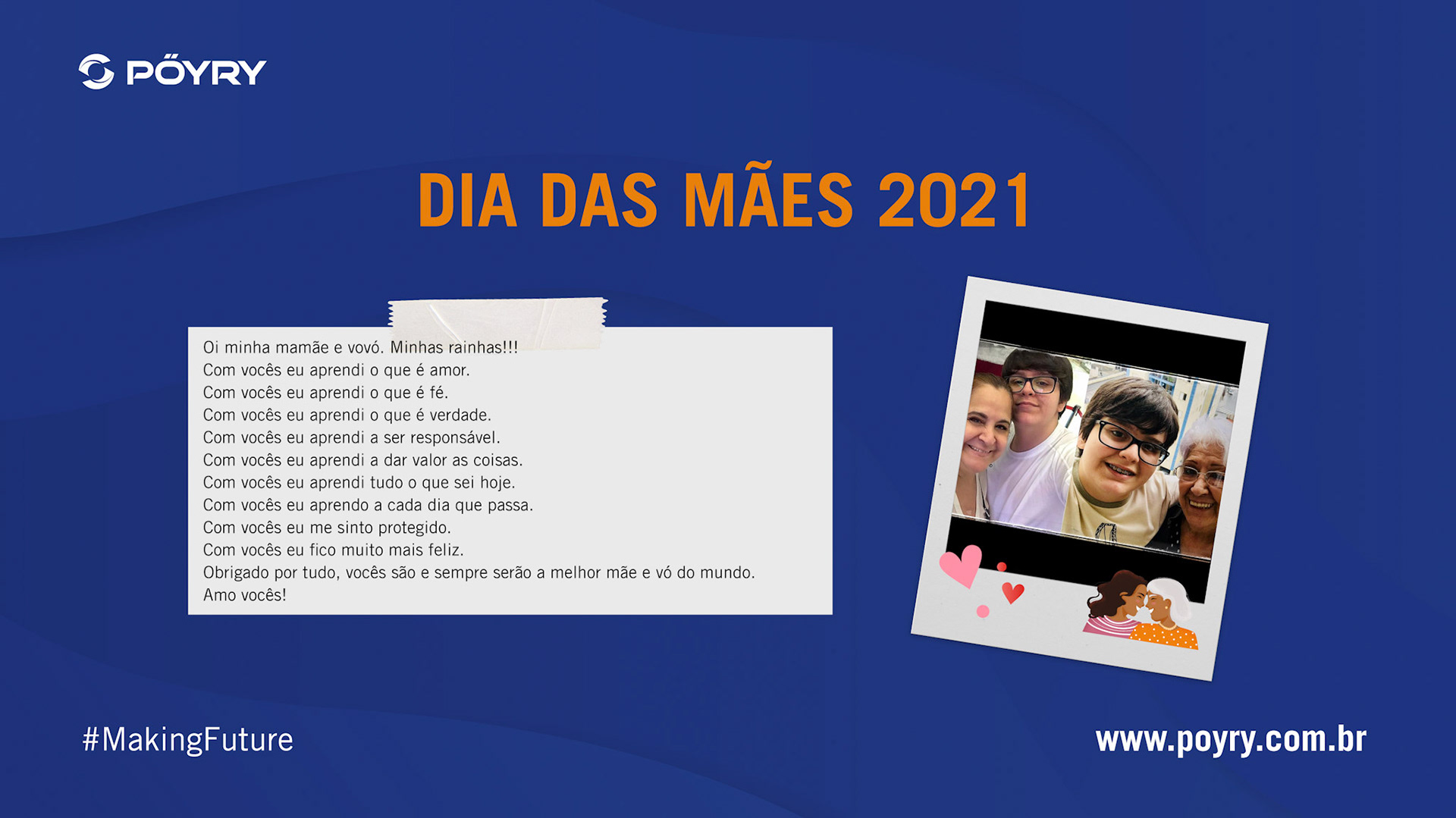 PÖYRY

DIA DAS MÃES 2021

Oi minha mamãe e vovó. Minhas rainhas!!!
Com vocês eu aprendi o que é amor.
Com vocês eu aprendi o que é fé.
Com vocês eu aprendi o que é verdade.
Com vocês eu aprendi a ser responsável.
Com vocês eu aprendi a dar valor as coisas.
Com vocês eu aprendi tudo o que sei hoje.
Com vocês eu aprendo a cada dia que passa.
Com vocês eu me sinto protegido.
Com vocês eu fico muito mais feliz.
Obrigado por tudo, vocês são e sempre serão a melhor mãe e vó do mundo.
Amo vocês!

#MakingFuture

www.poyry.com.br